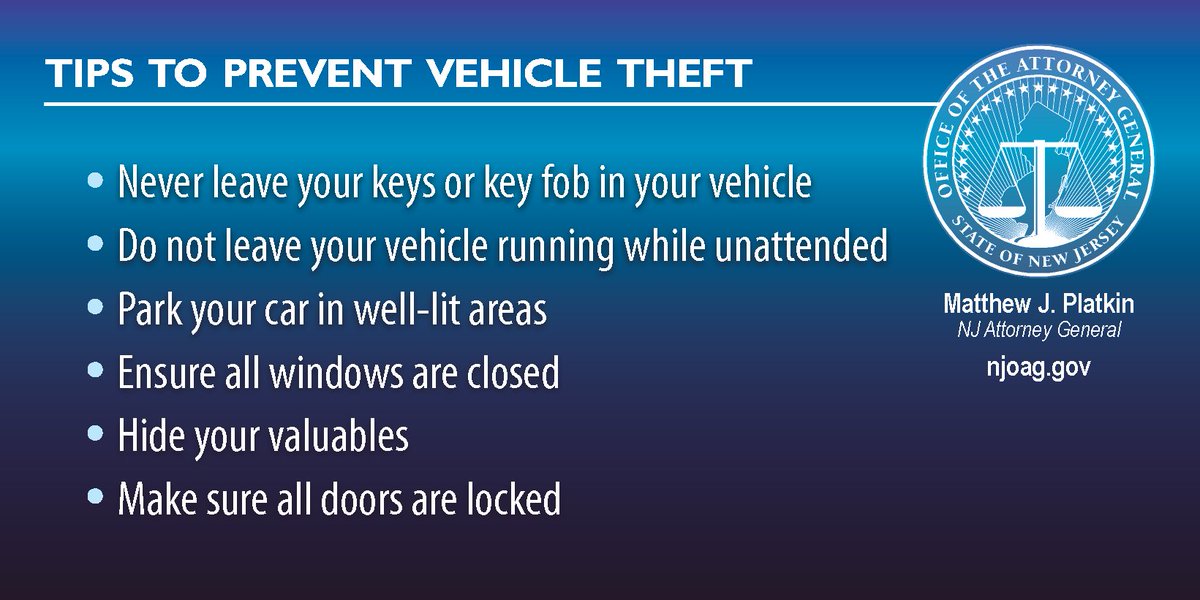 TIPS TO PREVENT VEHICLE THEFT

• Never leave your keys or key fob in your vehicle
• Do not leave your vehicle running while unattended
• Park your car in well-lit areas
• Ensure all windows are closed
• Hide your valuables
• Make sure all doors are locked

OFFICE OF THE ATTORNEY GENERAL
STATE OF NEW JERSEY

Matthew J. Platkin
NJ Attorney General
njoag.gov